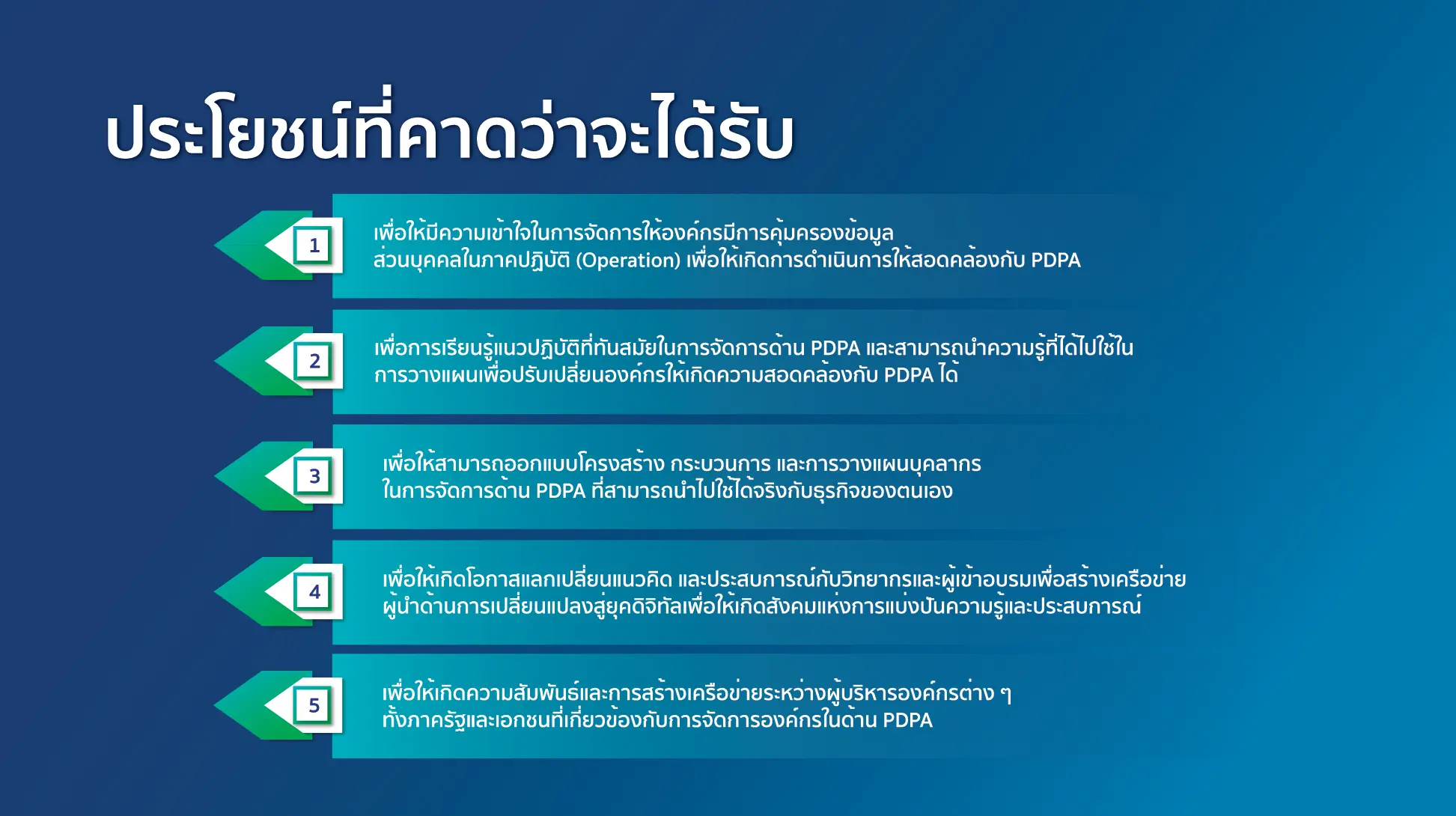 ประโยชน์ที่คาดว่าจะได้รับ

1

เพื่อให้มีความเข้าใจในการจัดการให้องค์กรมีการคุ้มครองข้อมูลส่วนบุคคลในภาคปฏิบัติ (Operation) เพื่อให้เกิดการดำเนินการให้สอดคล้องกับ PDPA

2

เพื่อการเรียนรู้แนวปฏิบัติที่ทันสมัยในการจัดการด้าน PDPA และสามารถนำความรู้ที่ได้ไปใช้ในการวางแผนเพื่อปรับเปลี่ยนองค์กรให้เกิดความสอดคล้องกับ PDPA ได้

3

เพื่อให้สามารถออกแบบโครงสร้าง กระบวนการ และการวางแผนบุคลากรในการจัดการด้าน PDPA ที่สามารถนำไปใช้ได้จริงกับธุรกิจของตนเอง

4

เพื่อให้เกิดโอกาสแลกเปลี่ยนแนวคิด และประสบการณ์กับวิทยากรและผู้เข้าอบรมเพื่อสร้างเครือข่ายผู้นำด้านการเปลี่ยนแปลงสู่ยุคดิจิทัลเพื่อให้เกิดสังคมแห่งการแบ่งปันความรู้และประสบการณ์

5

เพื่อให้เกิดความสัมพันธ์และการสร้างเครือข่ายระหว่างผู้บริหารองค์กรต่าง ๆ ทั้งภาครัฐและเอกชนที่เกี่ยวข้องกับการจัดการองค์กรในด้าน PDPA